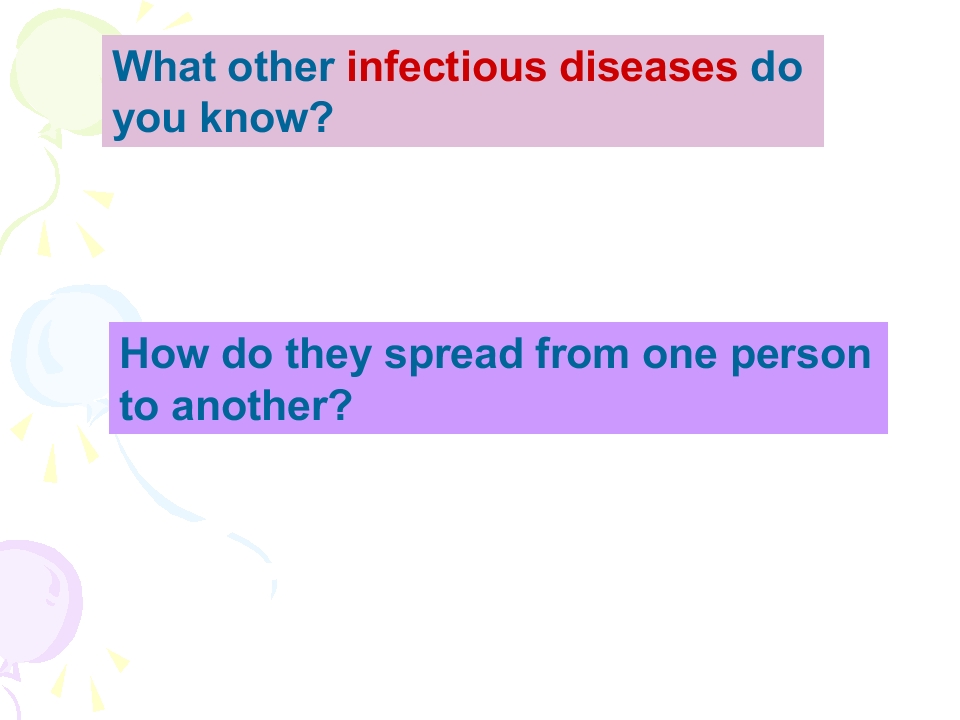 What other infectious diseases do you know?

How do they spread from one person to another?